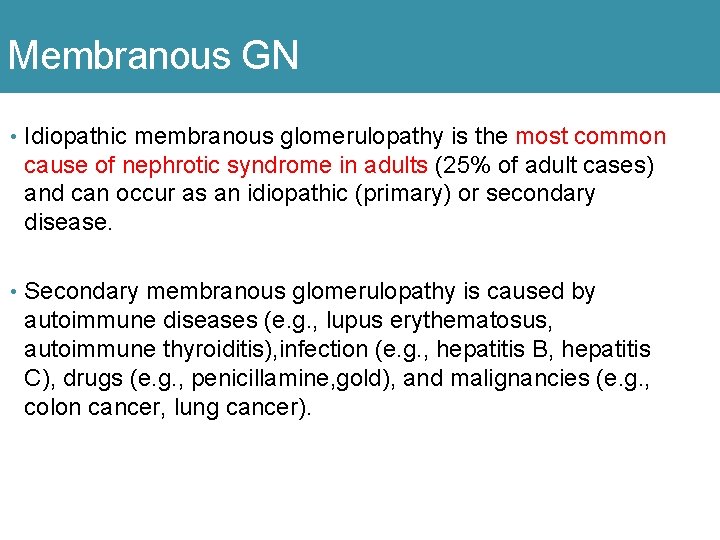 Membranous GN

• Idiopathic membranous glomerulopathy is the most common cause of nephrotic syndrome in adults (25% of adult cases) and can occur as an idiopathic (primary) or secondary disease.

• Secondary membranous glomerulopathy is caused by autoimmune diseases (e.g., lupus erythematosus, autoimmune thyroiditis),infection (e.g., hepatitis B, hepatitis C), drugs (e.g., penicillamine,gold), and malignancies (e.g., colon cancer, lung cancer).